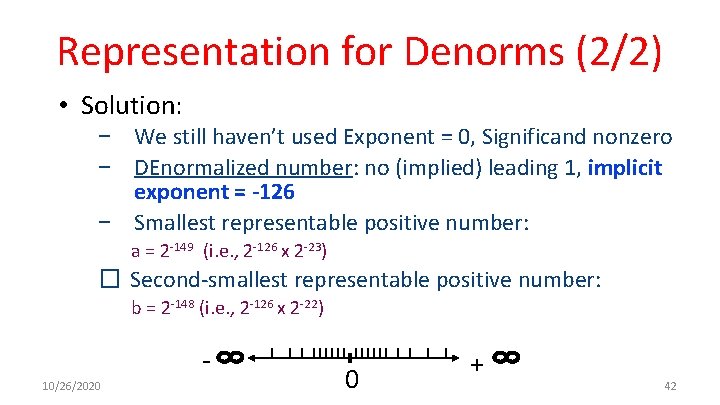 Representation for Denorms (2/2)

• Solution:

− We still haven't used Exponent = 0, Significand nonzero

− DEnormalized number: no (implied) leading 1, implicit exponent = -126

− Smallest representable positive number:

a = $2^{-149}$ (i.e., $2^{-126}$ x $2^{-23}$)

☐ Second-smallest representable positive number:

b = $2^{-148}$ (i.e., $2^{-126}$ x $2^{-22}$)

- ∞ 0 + ∞

10/26/2020

42